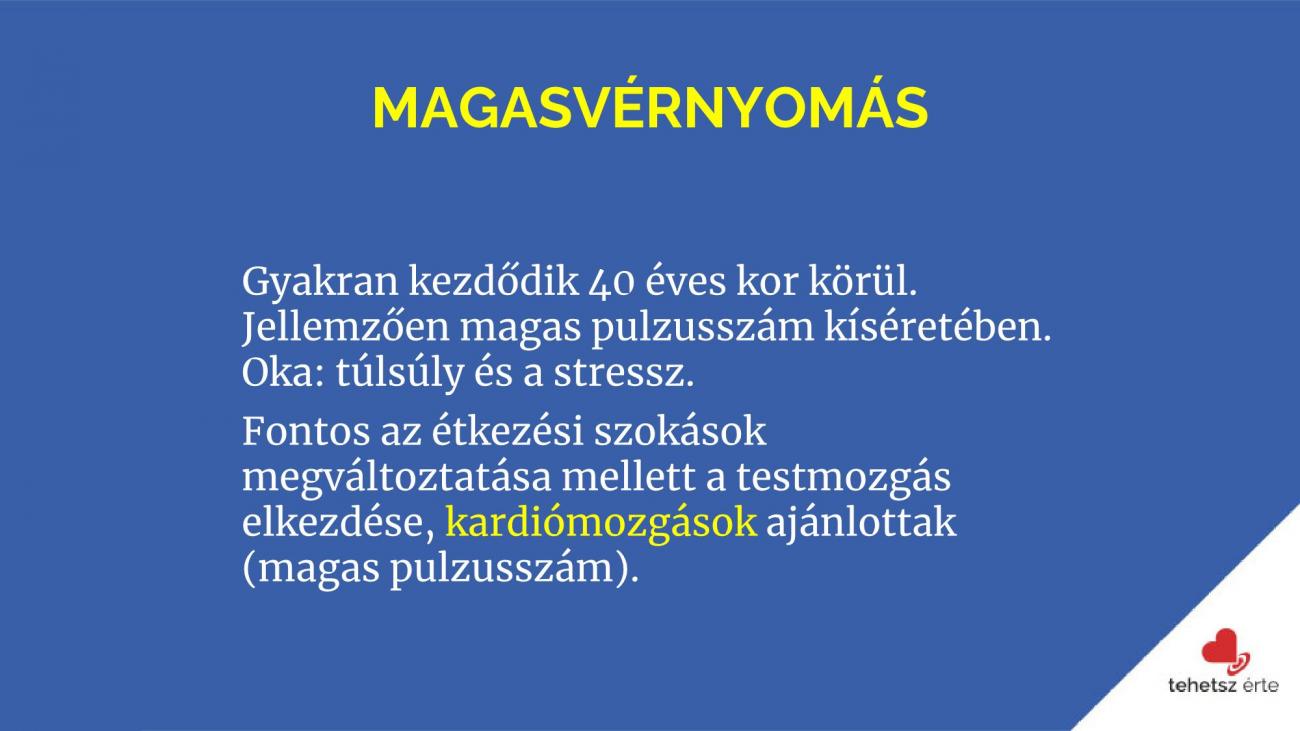 MAGASVÉRNYOMÁS

Gyakran kezdődik 40 éves kor körül. Jellemzően magas pulzusszám kíséretében. Oka: túlsúly és a stressz.

Fontos az étkezési szokások megváltoztatása mellett a testmozgás elkezdése, kardiómozgások ajánlottak (magas pulzusszám).

tehetsz érte